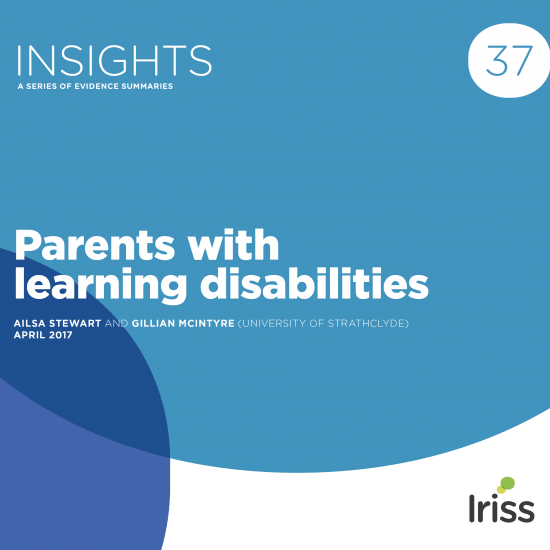 INSIGHTS
A SERIES OF EVIDENCE SUMMARIES

37

Parents with learning disabilities

AILSA STEWART AND GILLIAN MCINTYRE (UNIVERSITY OF STRATHCLYDE)
APRIL 2017

Iriss